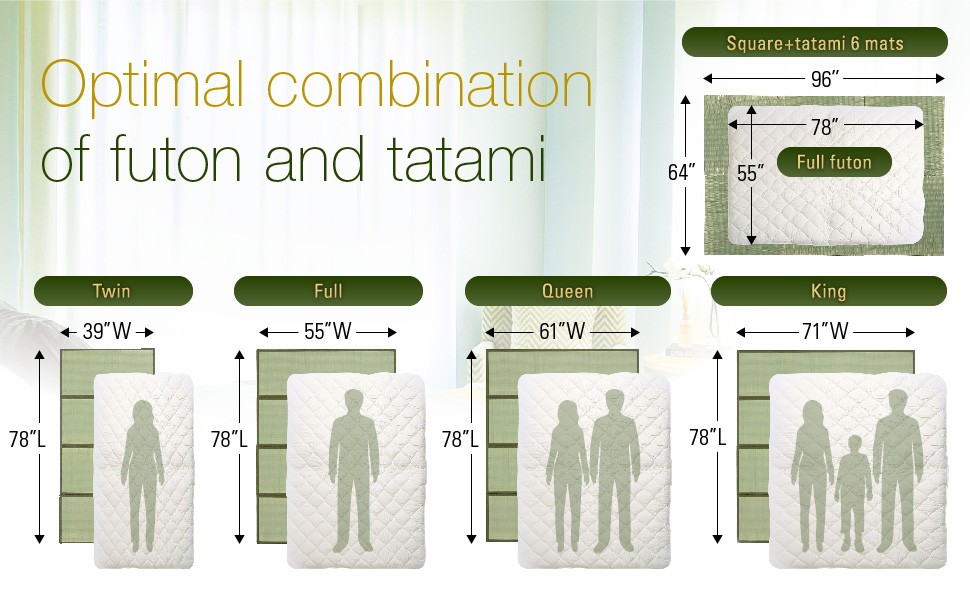 Optimal combination of futon and tatami

Square+tatami 6 mats

96″

78″

64″

55″

Full futon

Twin

39″W

78″L

Full

55″W

78″L

Queen

61″W

78″L

King

71″W

78″L